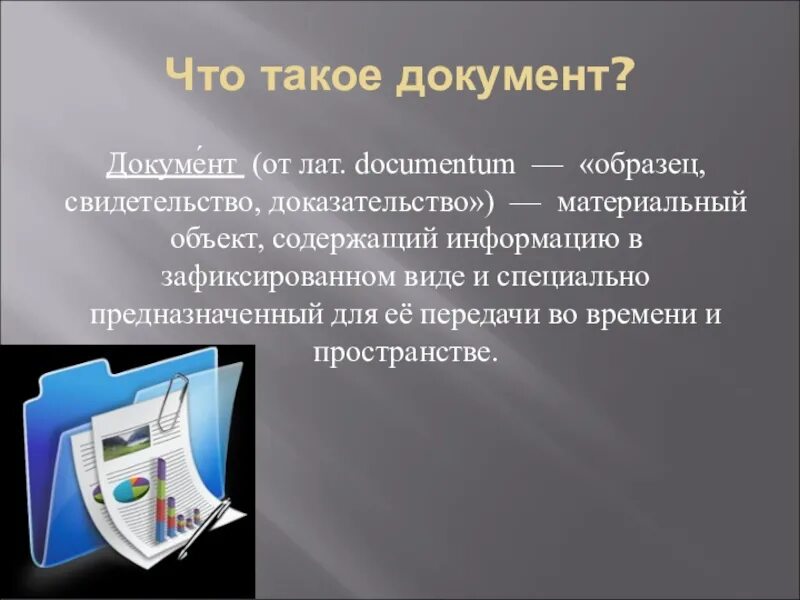 Что такое документ?

Докуме́нт (от лат. documentum — «образец, свидетельство, доказательство») — материальный объект, содержащий информацию в зафиксированном виде и специально предназначенный для её передачи во времени и пространстве.